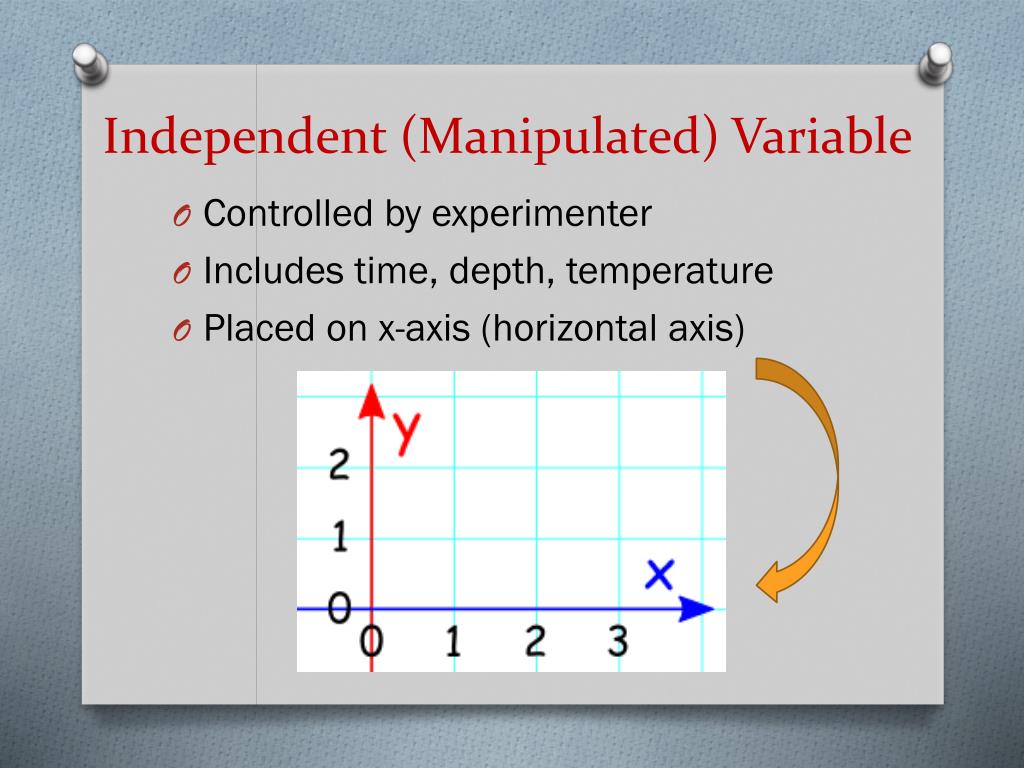 Independent (Manipulated) Variable

O Controlled by experimenter
O Includes time, depth, temperature
O Placed on x-axis (horizontal axis)

y
2
1
0
x
0 1 2 3